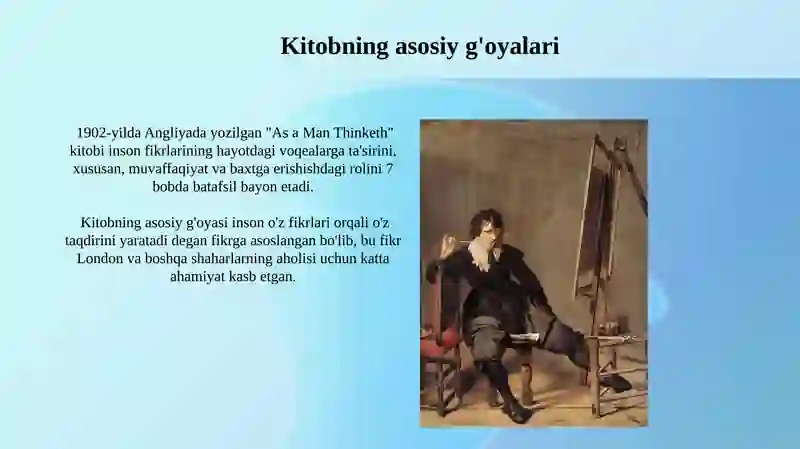 Kitobning asosiy g'oyalari

1902-yilda Angliyada yozilgan "As a Man Thinketh" kitobi inson fikrlarining hayotdagi voqealarga ta'sirini, xususan, muvaffaqiyat va baxtga erishishdagi rolini 7 bobda batafsil bayon etadi.

Kitobning asosiy g'oyasi inson o'z fikrlari orqali o'z taqdirini yaratadi degan fikrga asoslangan bo'lib, bu fikr London va boshqa shaharlarning aholisi uchun katta ahamiyat kasb etgan.